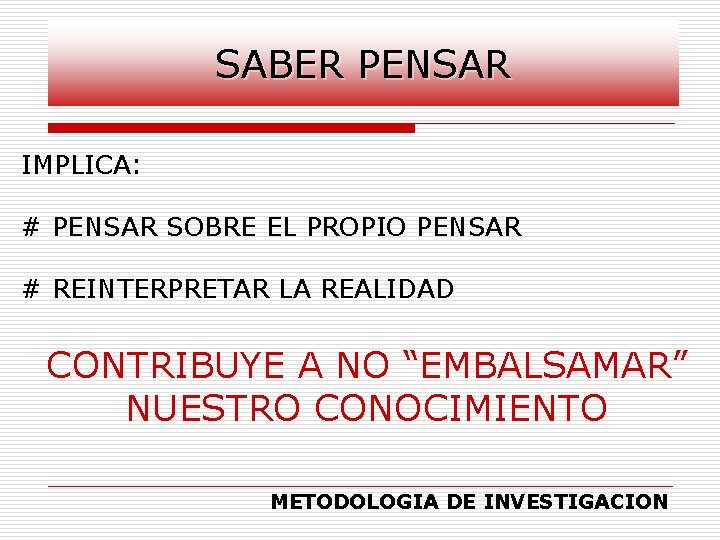 SABER PENSAR

IMPLICA:

# PENSAR SOBRE EL PROPIO PENSAR

# REINTERPRETAR LA REALIDAD

CONTRIBUYE A NO “EMBALSAMAR” NUESTRO CONOCIMIENTO

METODOLOGIA DE INVESTIGACION